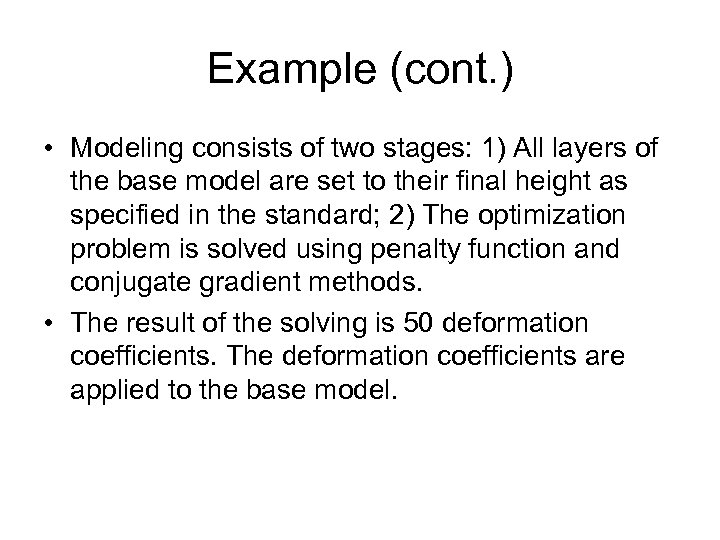 Example (cont.)

• Modeling consists of two stages: 1) All layers of the base model are set to their final height as specified in the standard; 2) The optimization problem is solved using penalty function and conjugate gradient methods.

• The result of the solving is 50 deformation coefficients. The deformation coefficients are applied to the base model.